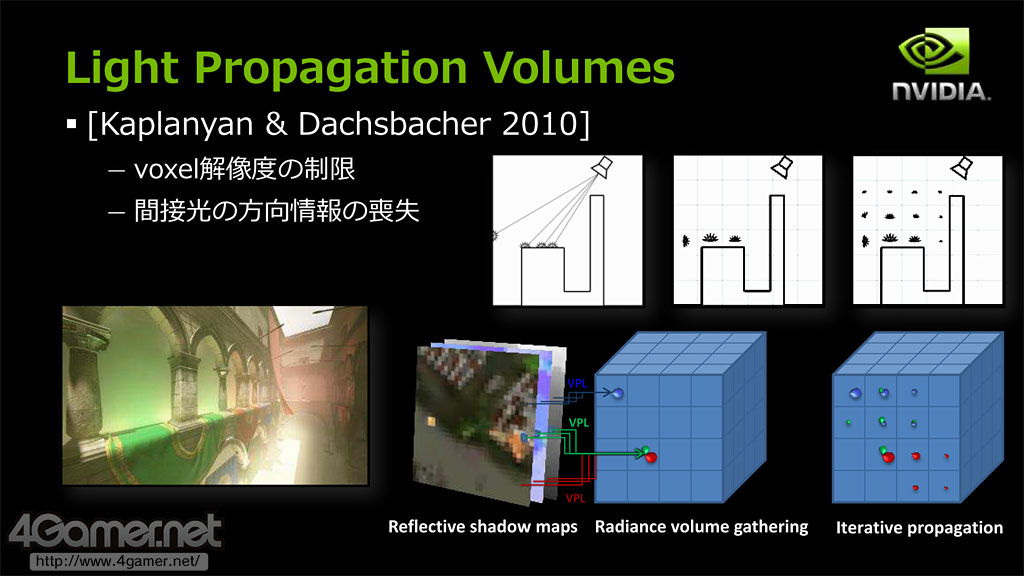 Light Propagation Volumes

NVIDIA.

▪ [Kaplanyan & Dachsbacher 2010]

– voxel解像度の制限

– 間接光の方向情報の喪失

VPL

VPL

VPL

Reflective shadow maps

Radiance volume gathering

Iterative propagation

4Gamer.net

http://www.4gamer.net/